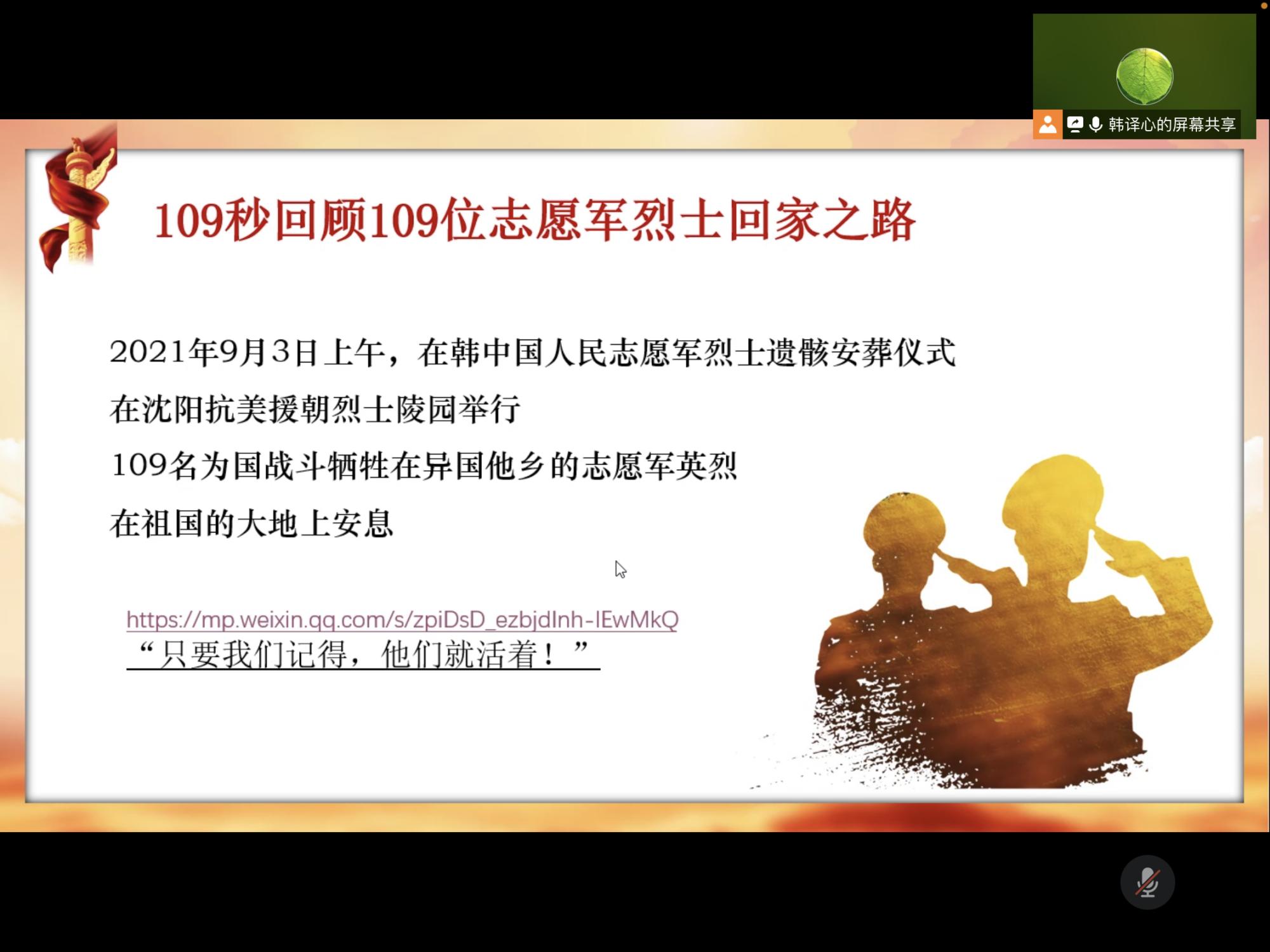 韩译心的屏幕共享

109秒回顾109位志愿军烈士回家之路

2021年9月3日上午，在韩中国人民志愿军烈士遗骸安葬仪式

在沈阳抗美援朝烈士陵园举行

109名为国战斗牺牲在异国他乡的志愿军英烈

在祖国的大地上安息

https://mp.weixin.qq.com/s/zpiDsD_ezbjdInh-IEwMkQ

“只要我们记得，他们就活着！”